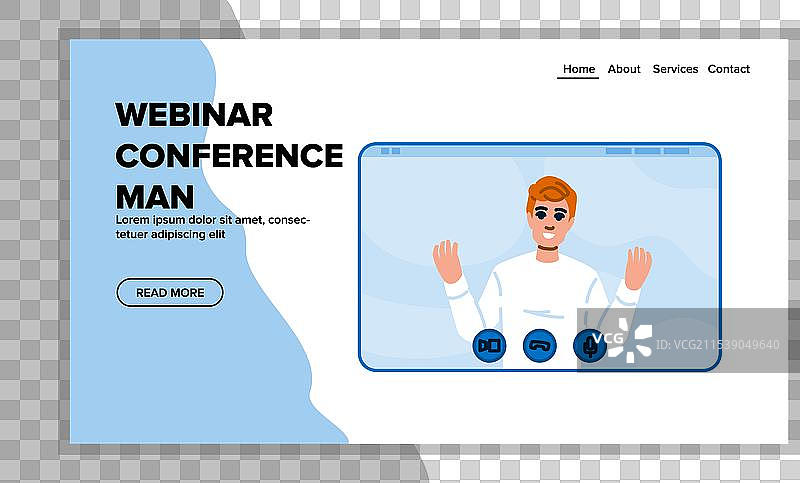 Home About Services Contact

WEBINAR CONFERENCE MAN

Lorem ipsum dolor sit amet, consectetuer adipiscing elit

READ MORE

VCG

ID: VCG211539049640